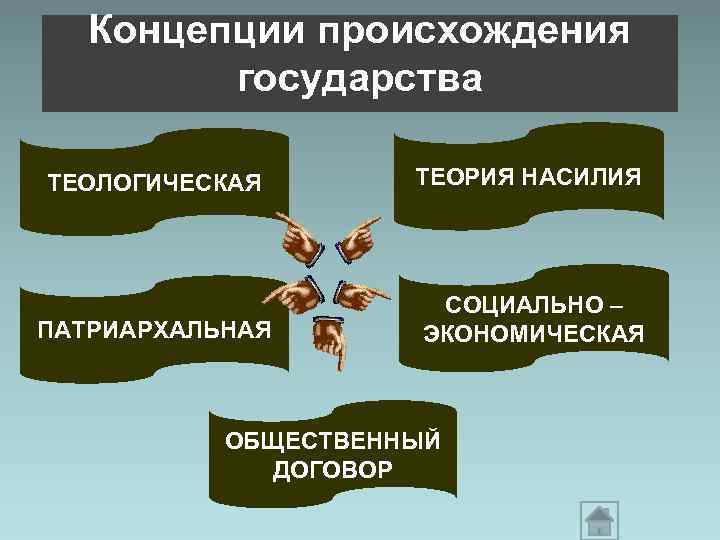 Концепции происхождения государства

ТЕОЛОГИЧЕСКАЯ

ТЕОРИЯ НАСИЛИЯ

ПАТРИАРХАЛЬНАЯ

СОЦИАЛЬНО – ЭКОНОМИЧЕСКАЯ

ОБЩЕСТВЕННЫЙ ДОГОВОР